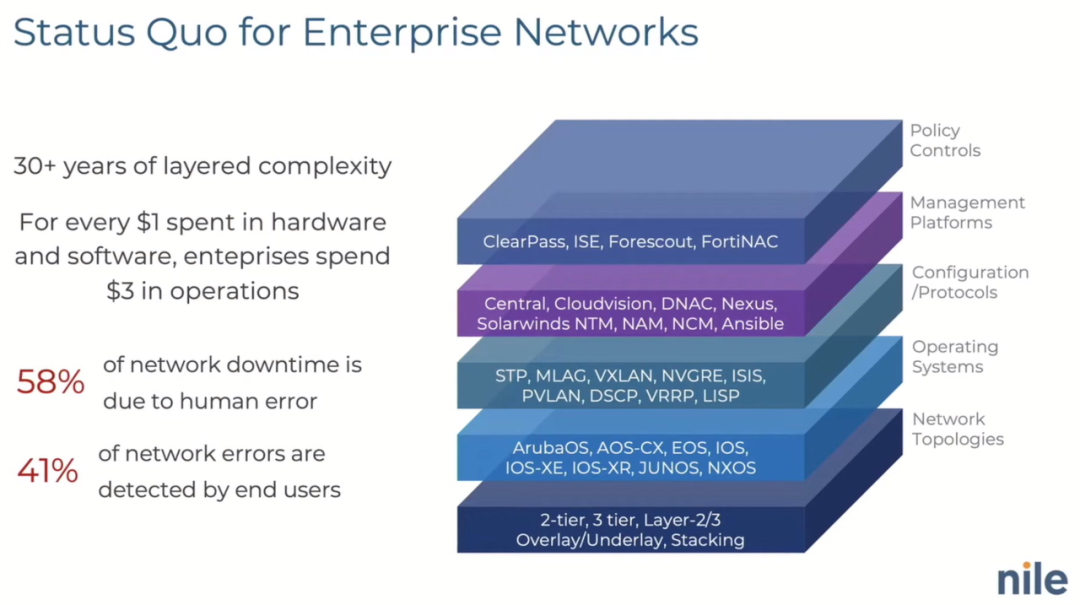 Status Quo for Enterprise Networks

30+ years of layered complexity

For every $1 spent in hardware and software, enteprises spend $3 in operations

58% of network downtime is due to human error

41% of network errors are detected by end users

ClearPass, ISE, Forescout, FortiNAC

Central, Cloudvision, DNAC, Nexus, Solarwinds NTM, NAM, NCM, Ansible

STP, MLAG, VXLAN, NVGRE, ISIS, PVLAN, DSCP, VRRP, LISP

ArubaOS, AOS-CX, EOS, IOS, IOS-XE, IOS-XR, JUNOS, NXOS

2-tier, 3 tier, Layer-2/3 Overlay/Underlay, Stacking

Policy Controls

Management Platforms

Configuration /Protocols

Operating Systems

Network Topologies

nile